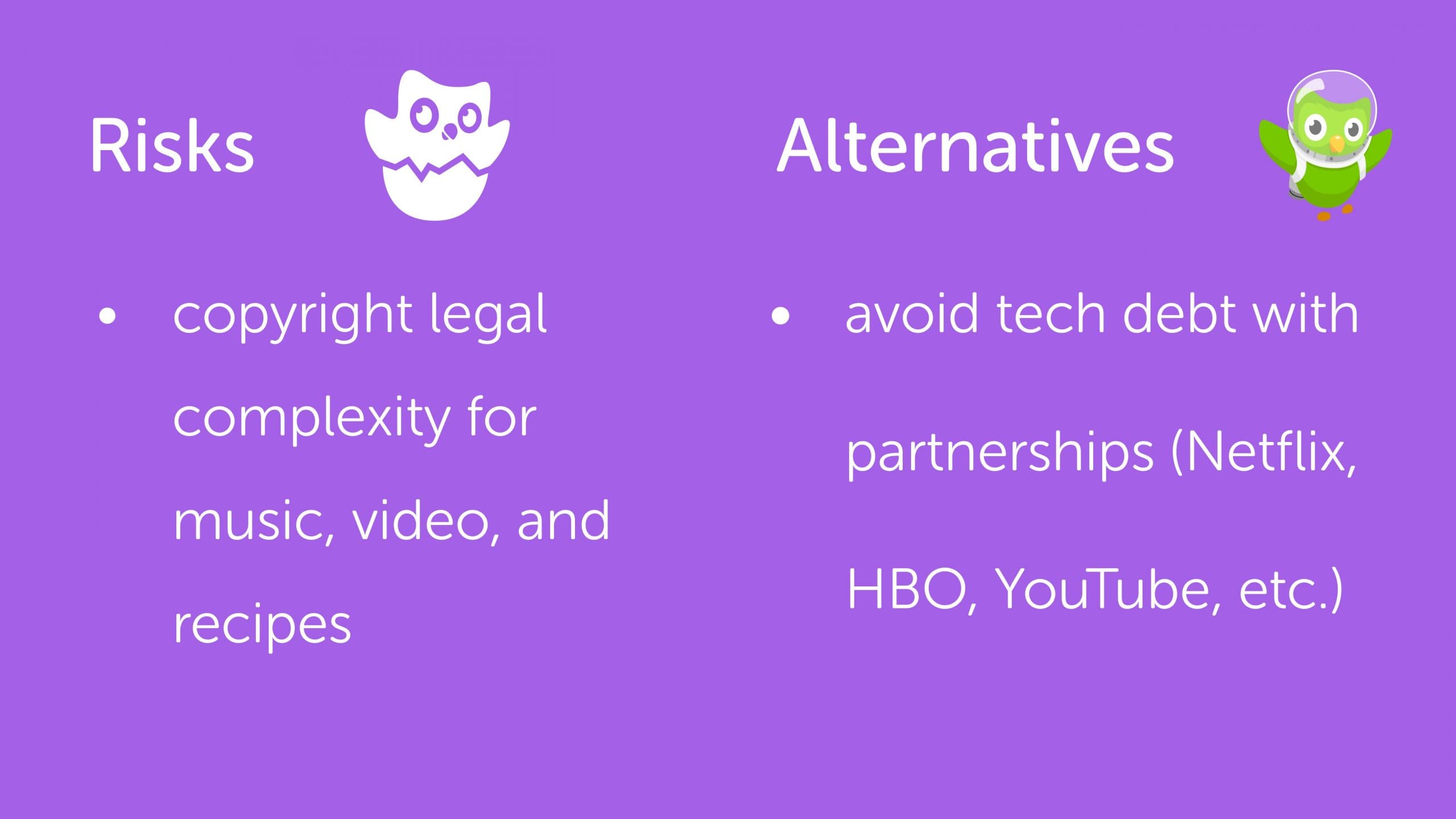 Risks

• copyright legal complexity for music, video, and recipes

Alternatives

• avoid tech debt with partnerships (Netflix, HBO, YouTube, etc.)